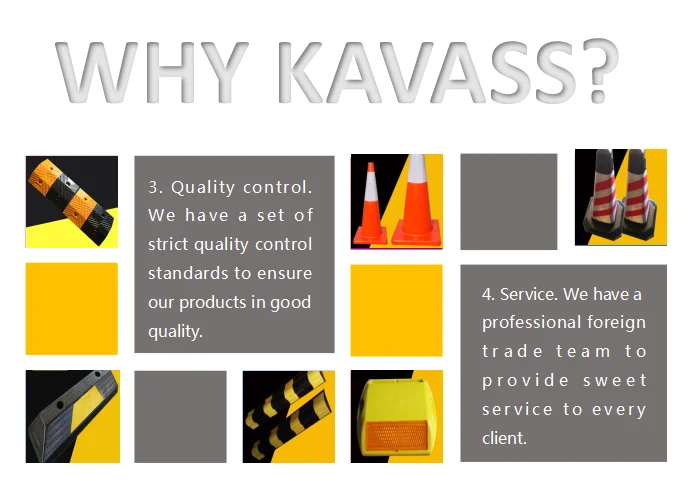 WHY KAVASS?

3. Quality control. We have a set of strict quality control standards to ensure our products in good quality.

4. Service. We have a professional foreign trade team to provide sweet service to every client.